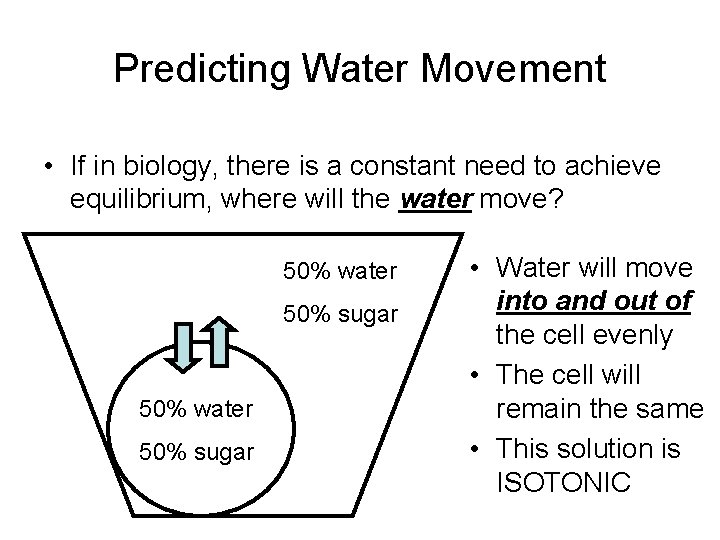 Predicting Water Movement

• If in biology, there is a constant need to achieve equilibrium, where will the water move?

50% water

50% sugar

50% water

50% sugar

• Water will move into and out of the cell evenly
• The cell will remain the same
• This solution is ISOTONIC